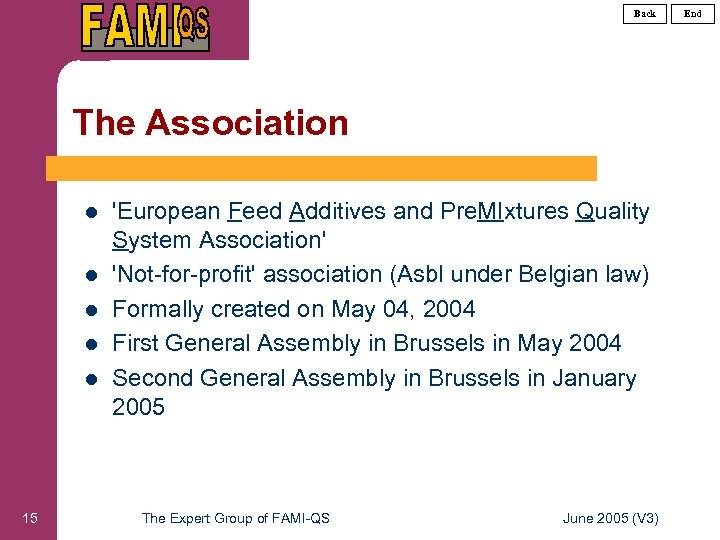 FAMI-QS

Back End

The Association

- 'European Feed Additives and PreMIxtures Quality System Association'
- 'Not-for-profit' association (Asbl under Belgian law)
- Formally created on May 04, 2004
- First General Assembly in Brussels in May 2004
- Second General Assembly in Brussels in January 2005

15 The Expert Group of FAMI-QS June 2005 (V3)